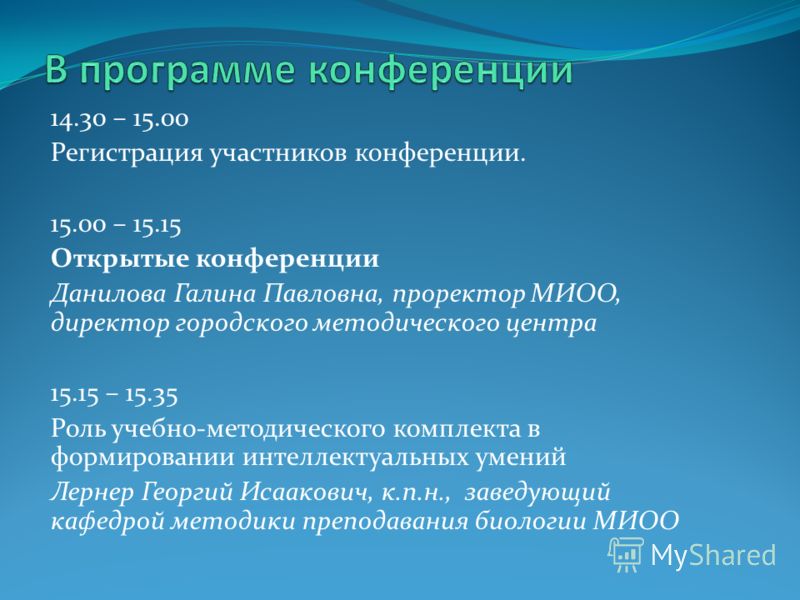 В программе конференции

14.30 – 15.00
Регистрация участников конференции.

15.00 – 15.15
Открытые конференции
Данилова Галина Павловна, проректор МИОО, директор городского методического центра

15.15 – 15.35
Роль учебно-методического комплекта в формировании интеллектуальных умений
Лернер Георгий Исаакович, к.п.н., заведующий кафедрой методики преподавания биологии МИОО

MyShared